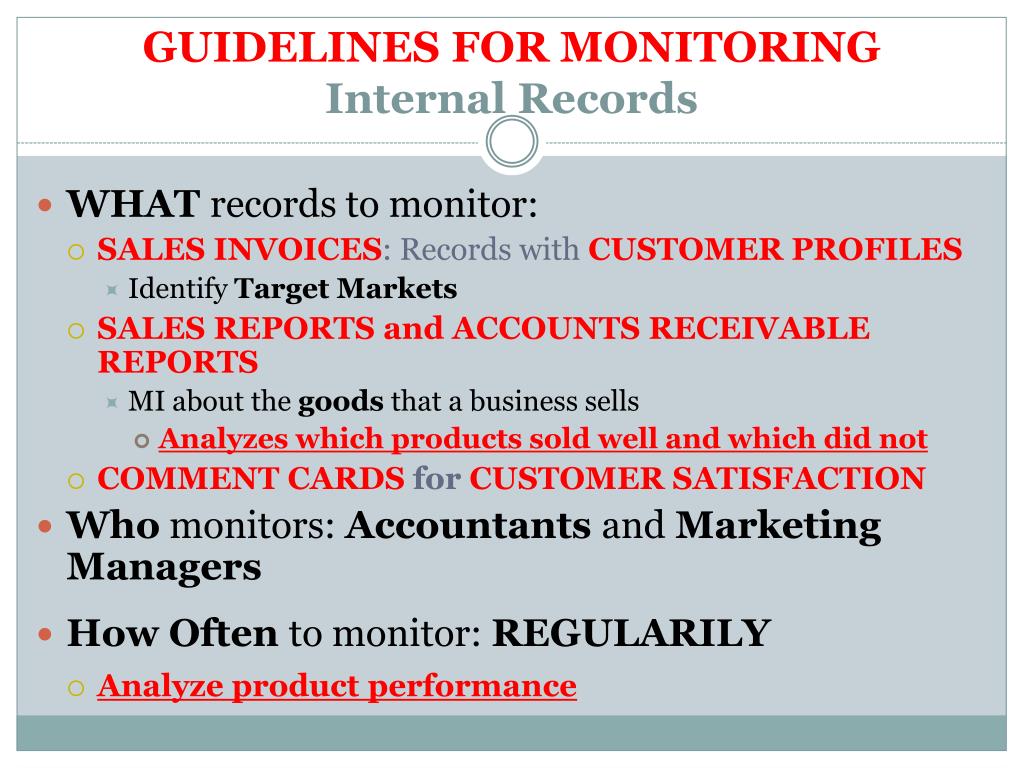 GUIDELINES FOR MONITORING
Internal Records

WHAT records to monitor:
SALES INVOICES: Records with CUSTOMER PROFILES
Identify Target Markets
SALES REPORTS and ACCOUNTS RECEIVABLE REPORTS
MI about the goods that a business sells
Analyzes which products sold well and which did not
COMMENT CARDS for CUSTOMER SATISFACTION
Who monitors: Accountants and Marketing Managers
How Often to monitor: REGULARILY
Analyze product performance